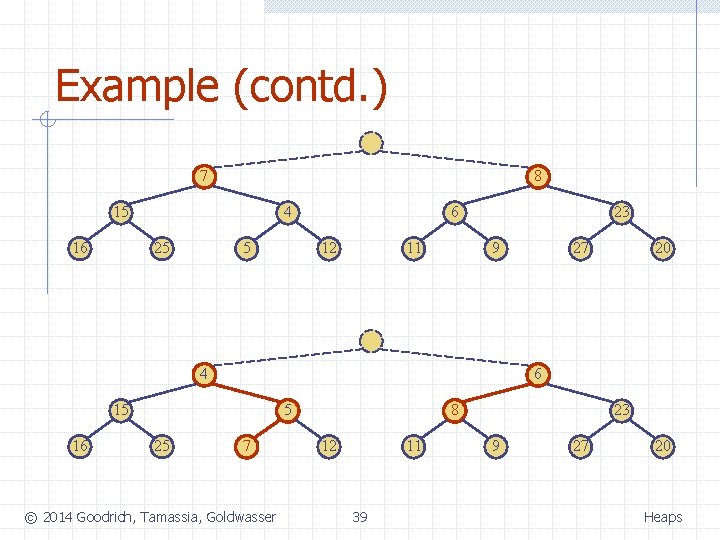 Example (contd.)

7
8
15
4
6
23
16
25
5
12
11
9
27
20

4
6
15
5
8
23
16
25
7
12
11
9
27
20

© 2014 Goodrich, Tamassia, Goldwasser 39 Heaps